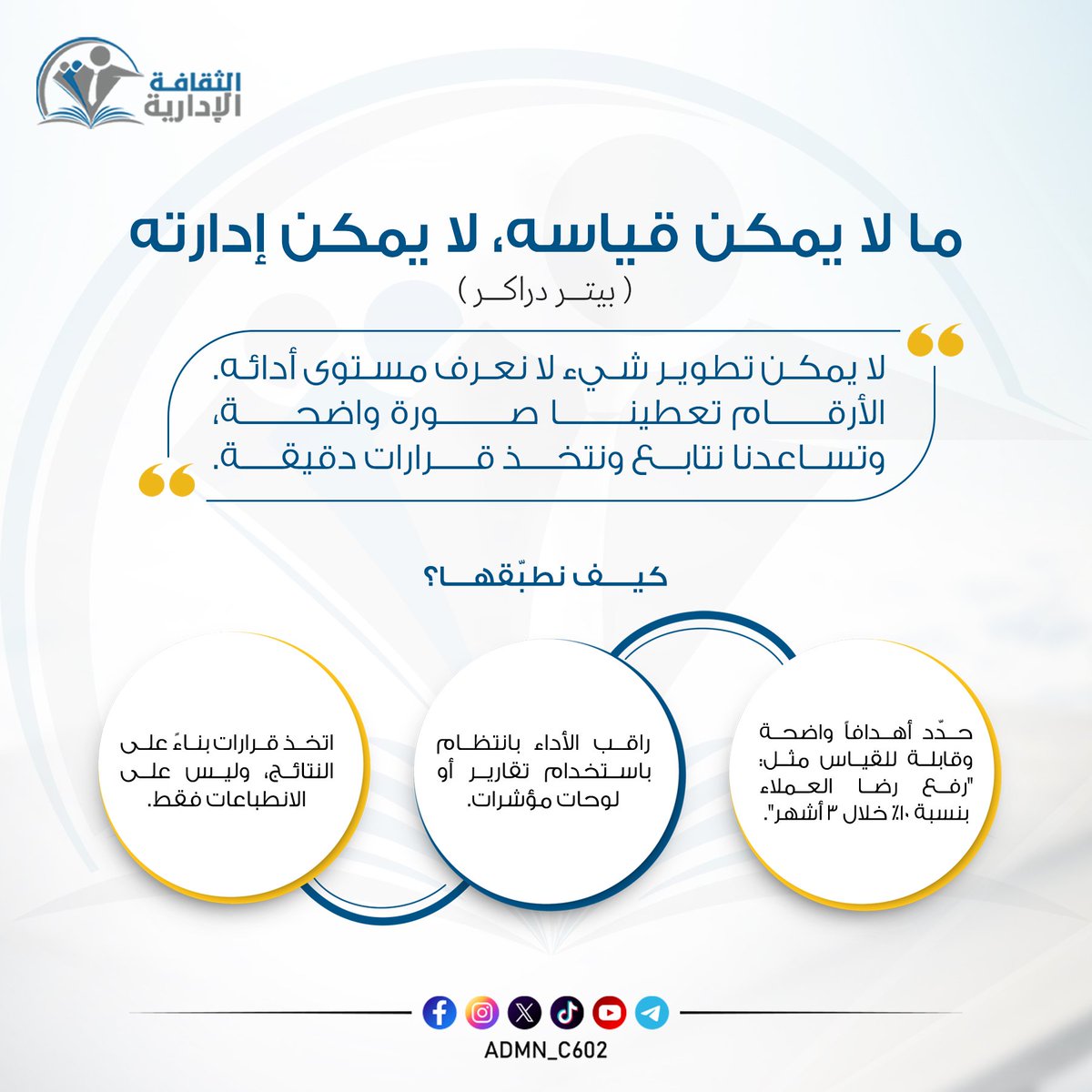 الثقافة الإدارية

ما لا يمكن قياسه، لا يمكن إدارته
( بيتر دراكر )

لا يمكن تطوير شيء لا نعرف مستوى أدائه. الأرقام تعطينا صورة واضحة، وتساعدنا نتابع ونتخذ قرارات دقيقة.

كيف نطبّقها؟

حدّد أهدافاً واضحة وقابلة للقياس مثل: "رفع رضا العملاء بنسبة ١٠٪ خلال ٣ أشهر".

راقب الأداء بانتظام باستخدام تقارير أو لوحات مؤشرات.

اتخذ قرارات بناءً على النتائج، وليس على الانطباعات فقط.

ADMN_C602